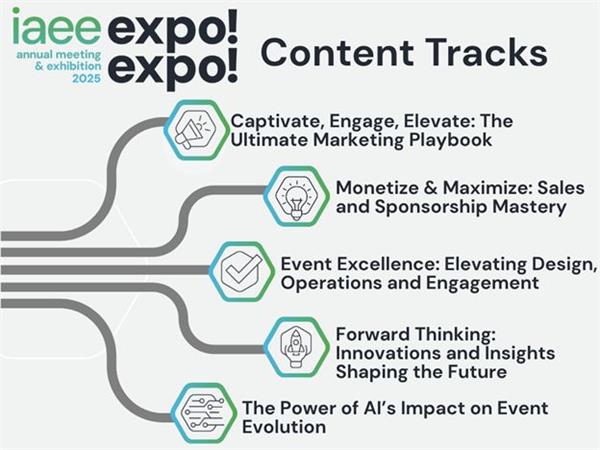 iaee annual meeting & exhibition 2025 expo! expo!

Content Tracks

Captivate, Engage, Elevate: The Ultimate Marketing Playbook

Monetize & Maximize: Sales and Sponsorship Mastery

Event Excellence: Elevating Design, Operations and Engagement

Forward Thinking: Innovations and Insights Shaping the Future

The Power of AI's Impact on Event Evolution